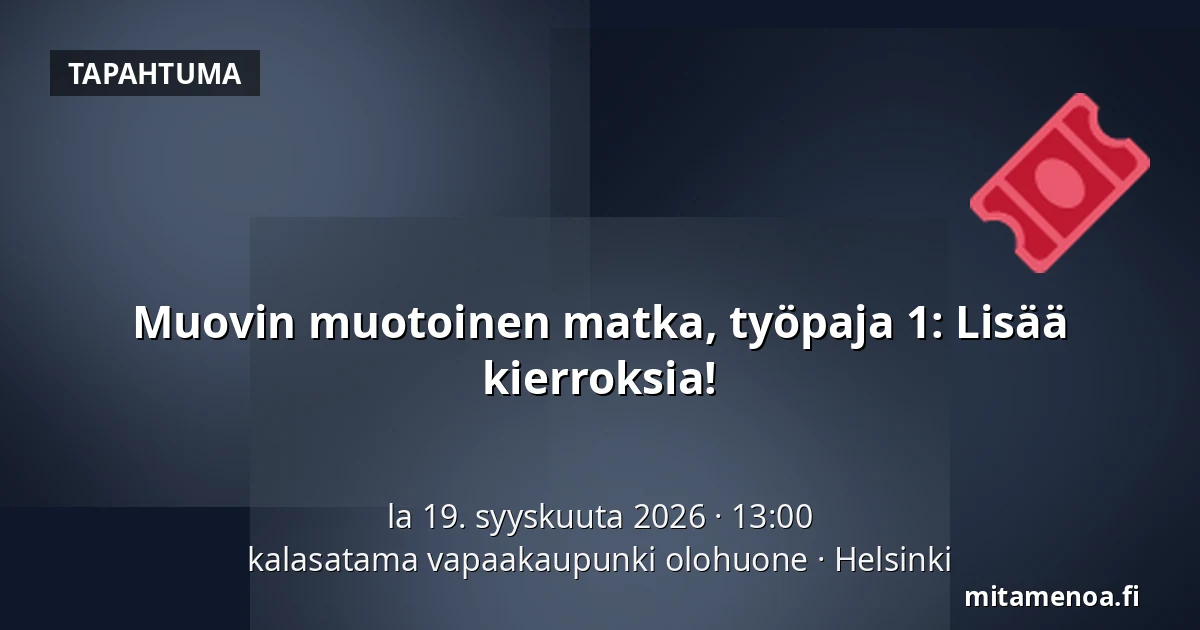 TAPAHTUMA

Muovin muotoinen matka, työpaja 1: Lisää kierroksia!

la 19. syyskuuta 2026 · 13:00
kalasatama vapaakaupunki olohuone · Helsinki

mitamenoa.fi